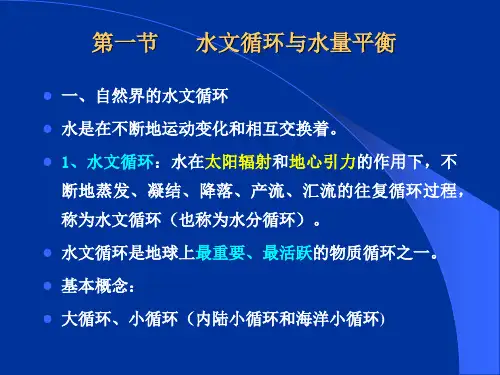 第一节　　水文循环与水量平衡

一、自然界的水文循环

水是在不断地运动变化和相互交换着。

1、水文循环：水在太阳辐射和地心引力的作用下，不断地蒸发、凝结、降落、产流、汇流的往复循环过程，称为水文循环（也称为水分循环）。

水文循环是地球上最重要、最活跃的物质循环之一。

基本概念：

大循环、小循环（内陆小循环和海洋小循环）